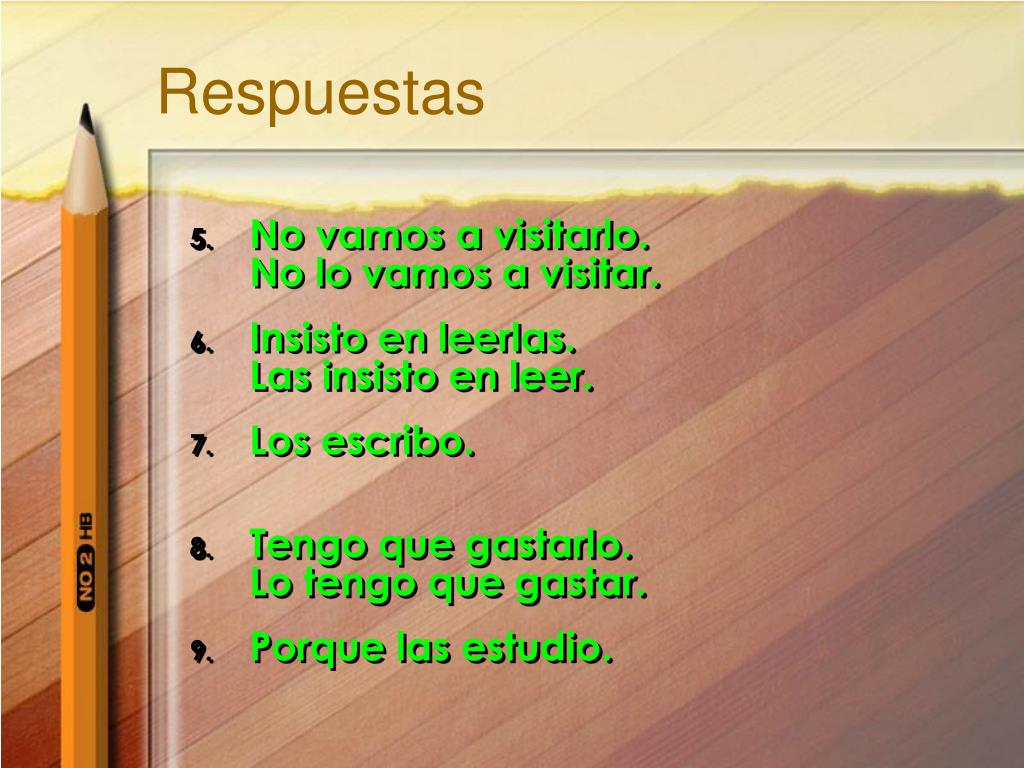 Respuestas

5. No vamos a visitarlo.
No lo vamos a visitar.

6. Insisto en leerlas.
Las insisto en leer.

7. Los escribo.

8. Tengo que gastarlo.
Lo tengo que gastar.

9. Porque las estudio.

NO 2 HB